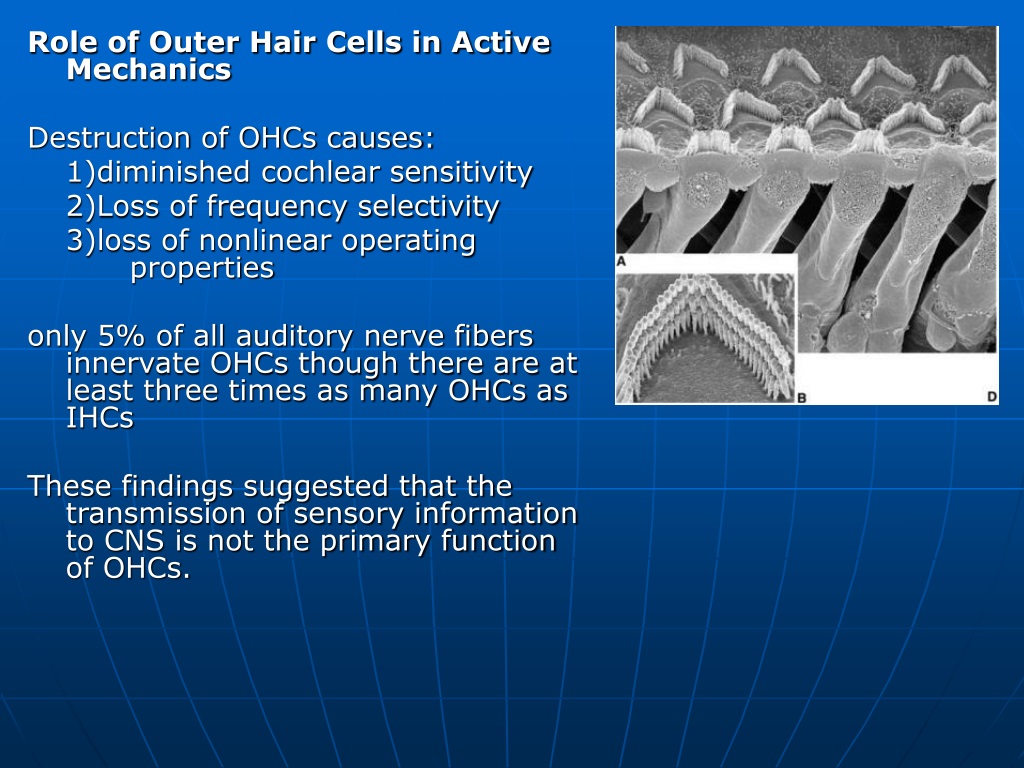 Role of Outer Hair Cells in Active Mechanics

Destruction of OHCs causes:
1)diminished cochlear sensitivity
2)Loss of frequency selectivity
3)loss of nonlinear operating properties

only 5% of all auditory nerve fibers innervate OHCs though there are at least three times as many OHCs as IHCs

These findings suggested that the transmission of sensory information to CNS is not the primary function of OHCs.

A
B
D